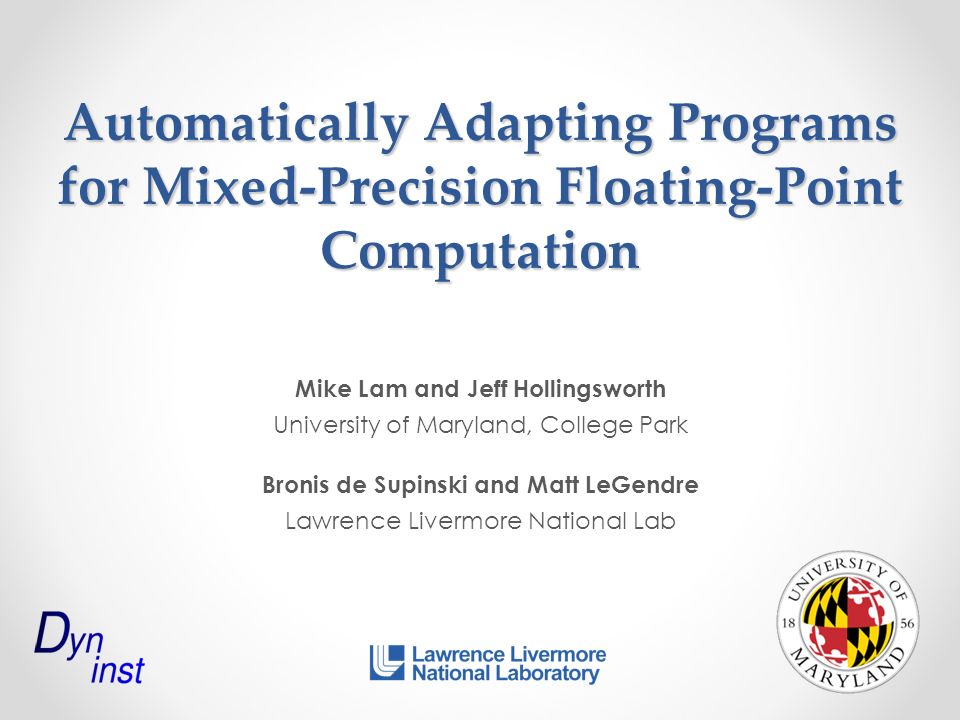 Automatically Adapting Programs for Mixed-Precision Floating-Point Computation

Mike Lam and Jeff Hollingsworth
University of Maryland, College Park

Bronis de Supinski and Matt LeGendre
Lawrence Livermore National Lab

Dyn inst

Lawrence Livermore National Laboratory

UNIVERSITY OF MARYLAND 18 56